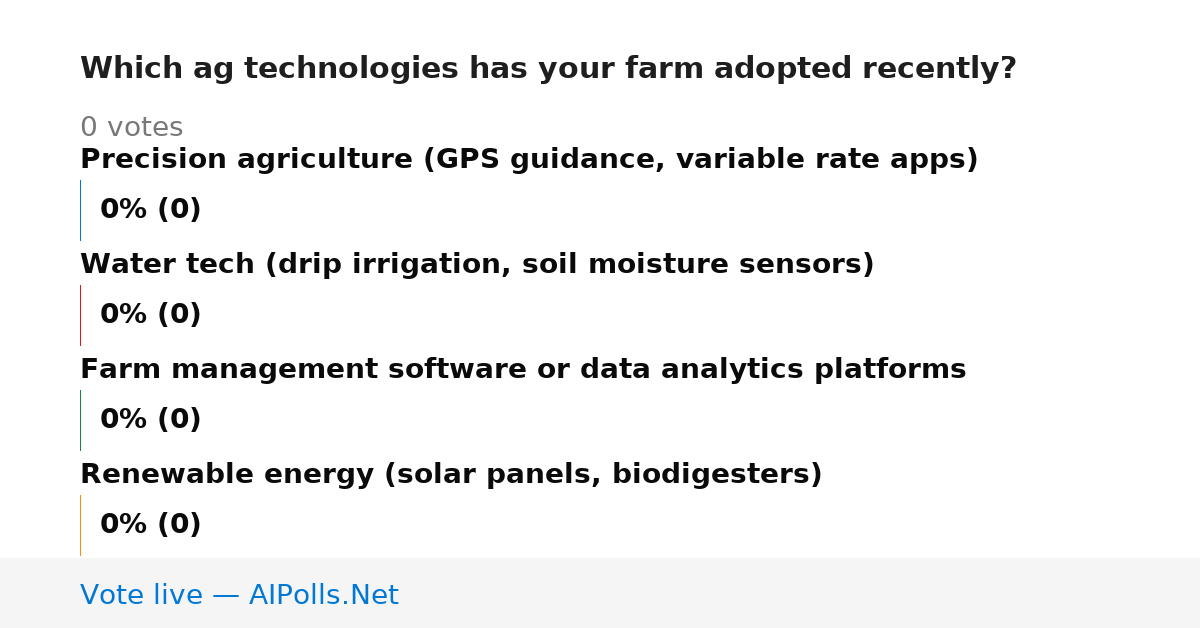 Which ag technologies has your farm adopted recently?

0 votes

Precision agriculture (GPS guidance, variable rate apps)

0% (0)

Water tech (drip irrigation, soil moisture sensors)

0% (0)

Farm management software or data analytics platforms

0% (0)

Renewable energy (solar panels, biodigesters)

0% (0)

Vote live — AIPolls.Net